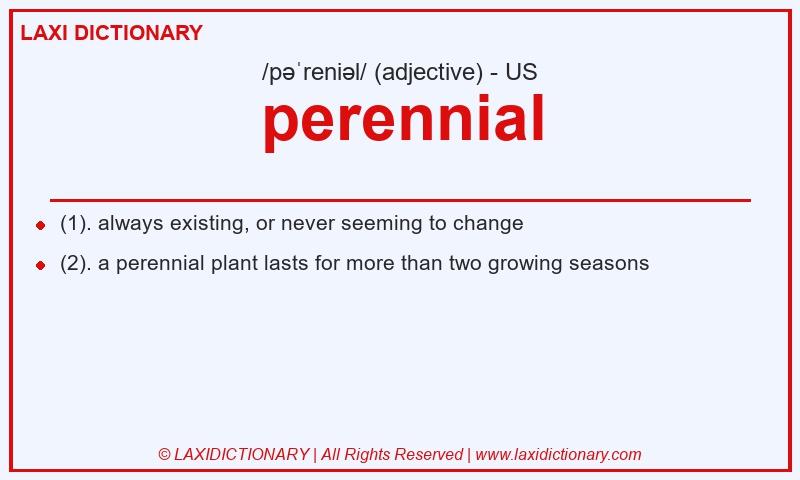 LAXI DICTIONARY

/pəˈreniəl/ (adjective) - US

perennial

- (1). always existing, or never seeming to change
- (2). a perennial plant lasts for more than two growing seasons

© LAXIDICTIONARY | All Rights Reserved | www.laxidictionary.com